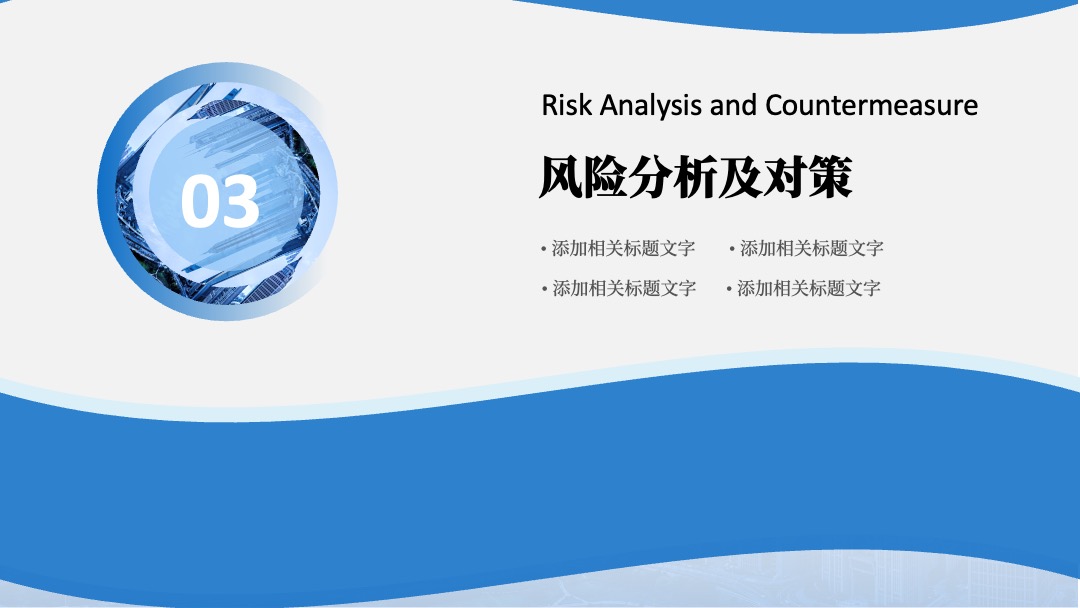 03

Risk Analysis and Countermeasure

风险分析及对策

• 添加相关标题文字
• 添加相关标题文字
• 添加相关标题文字
• 添加相关标题文字